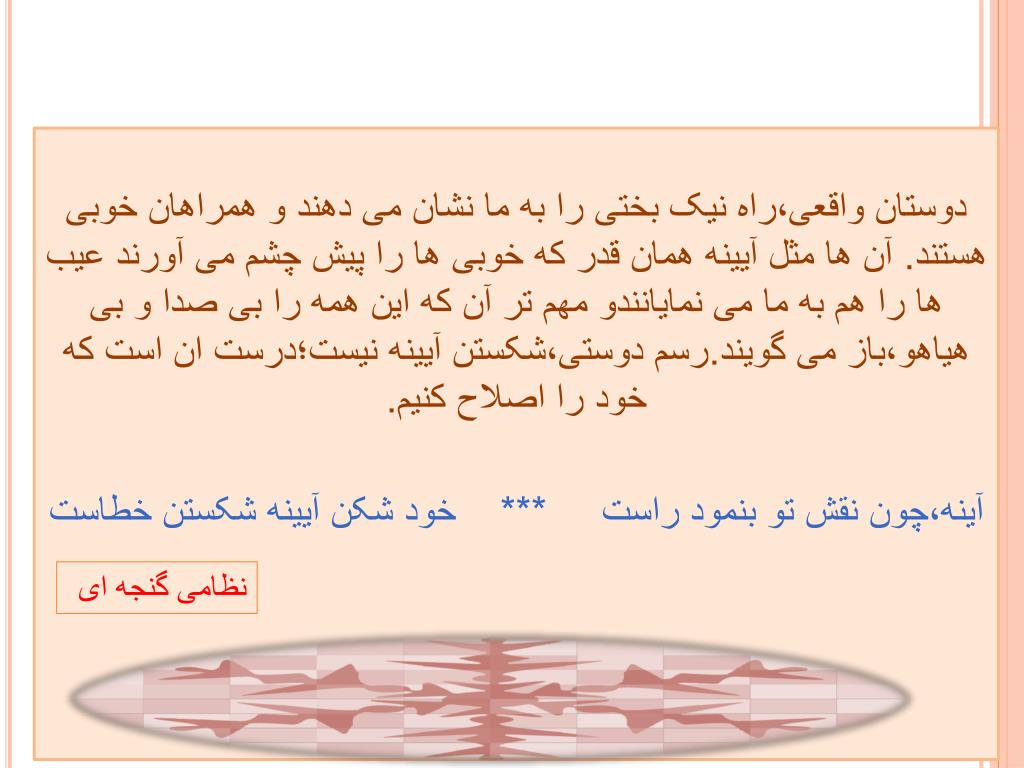 دوستان واقعی،راه نیک بختی را به ما نشان می دهند و همراهان خوبی هستند. آن ها مثل آیینه همان قدر که خوبی ها را پیش چشم می آورند عیب ها را هم به ما می نمایانندو مهم تر آن که این همه را بی صدا و بی هیاهو،باز می گویند.رسم دوستی،شکستن آیینه نیست؛درست ان است که خود را اصلاح کنیم.

آینه،چون نقش تو بنمود راست *** خود شکن آیینه شکستن خطاست

نظامی گنجه ای